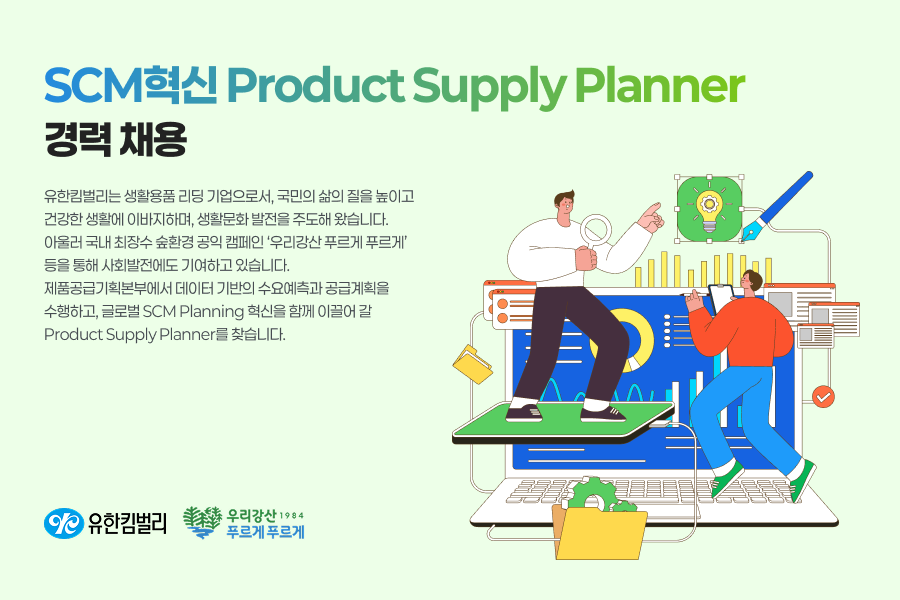 SCM혁신 Product Supply Planner
경력 채용

유한킴벌리는 생활용품 리딩 기업으로서, 국민의 삶의 질을 높이고 건강한 생활에 이바지하며, 생활문화 발전을 주도해 왔습니다. 아울러 국내 최장수 숲환경 공익 캠페인 '우리강산 푸르게 푸르게' 등을 통해 사회발전에도 기여하고 있습니다. 제품공급기획본부에서 데이터 기반의 수요예측과 공급계획을 수행하고, 글로벌 SCM Planning 혁신을 함께 이끌어 갈 Product Supply Planner를 찾습니다.

유한킴벌리

우리강산 1984
푸르게 푸르게